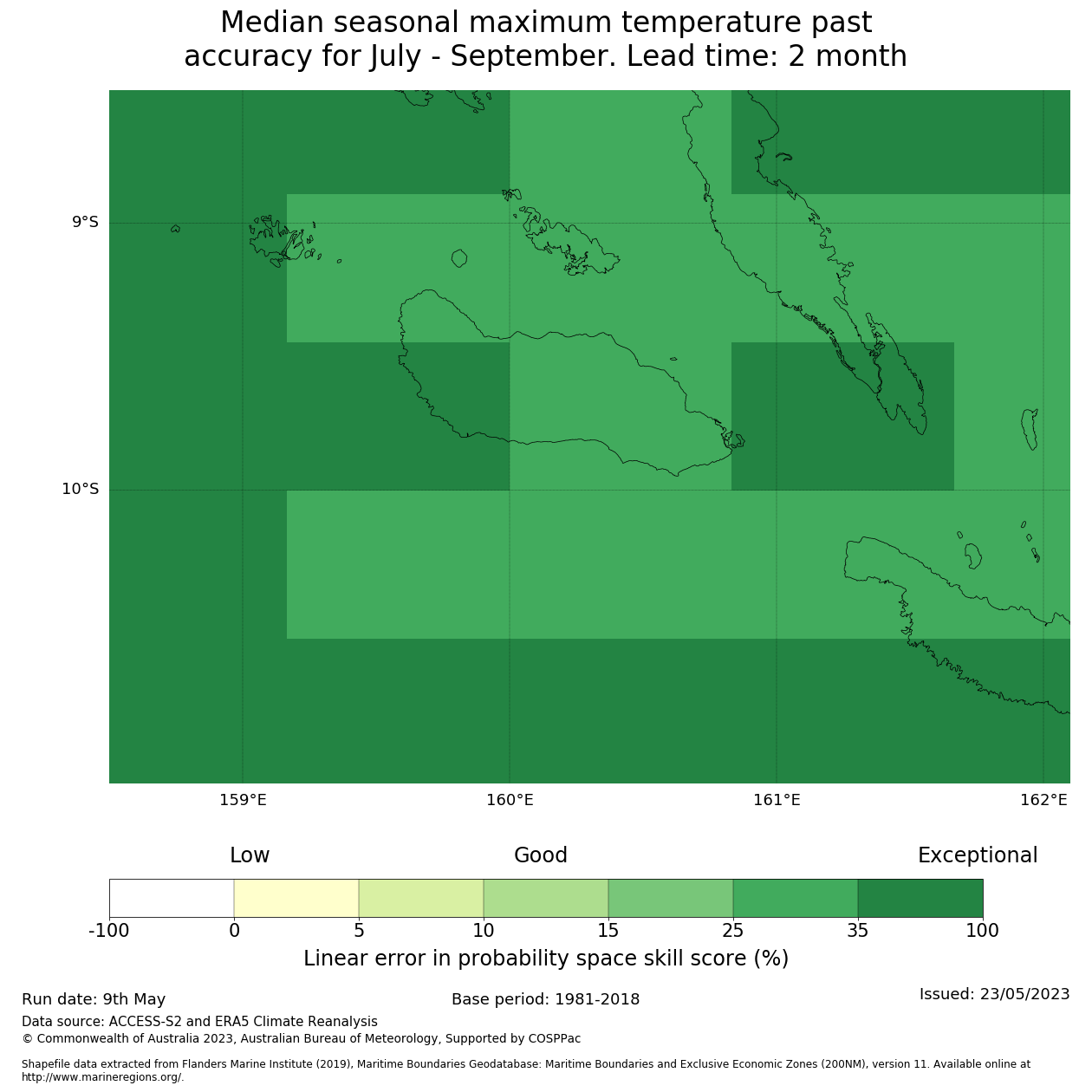 Median seasonal maximum temperature past accuracy for July - September. Lead time: 2 month

9°S
10°S
159°E
160°E
161°E
162°E

Low
Good
Exceptional

-100
0
5
10
15
25
35
100

Linear error in probability space skill score (%)

Run date: 9th May
Base period: 1981-2018
Issued: 23/05/2023
Data source: ACCESS-S2 and ERA5 Climate Reanalysis
© Commonwealth of Australia 2023, Australian Bureau of Meteorology, Supported by COSPPac

Shapefile data extracted from Flanders Marine Institute (2019), Maritime Boundaries Geodatabase: Maritime Boundaries and Exclusive Economic Zones (200NM), version 11. Available online at http://www.marineregions.org/.